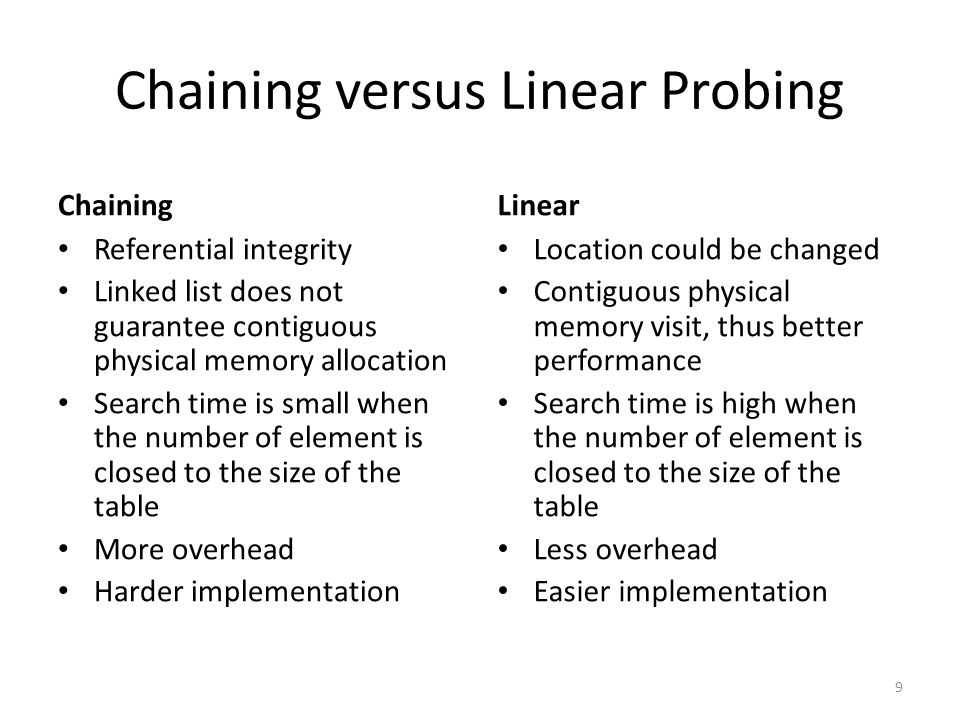 Chaining versus Linear Probing

Chaining

• Referential integrity
• Linked list does not guarantee contiguous physical memory allocation
• Search time is small when the number of element is closed to the size of the table
• More overhead
• Harder implementation

Linear

• Location could be changed
• Contiguous physical memory visit, thus better performance
• Search time is high when the number of element is closed to the size of the table
• Less overhead
• Easier implementation

9